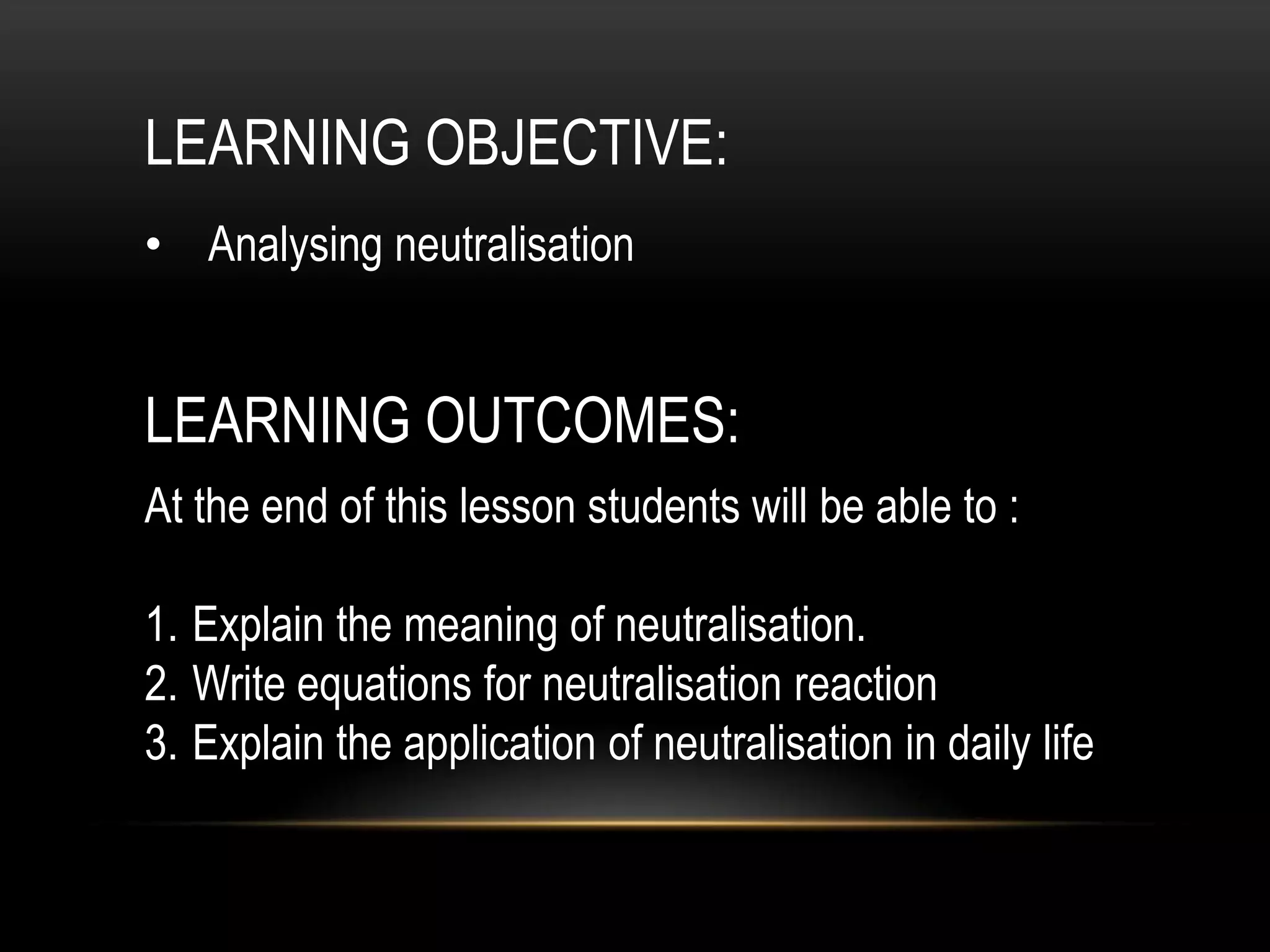 LEARNING OBJECTIVE:

• Analysing neutralisation

LEARNING OUTCOMES:

At the end of this lesson students will be able to :

1. Explain the meaning of neutralisation.
2. Write equations for neutralisation reaction
3. Explain the application of neutralisation in daily life